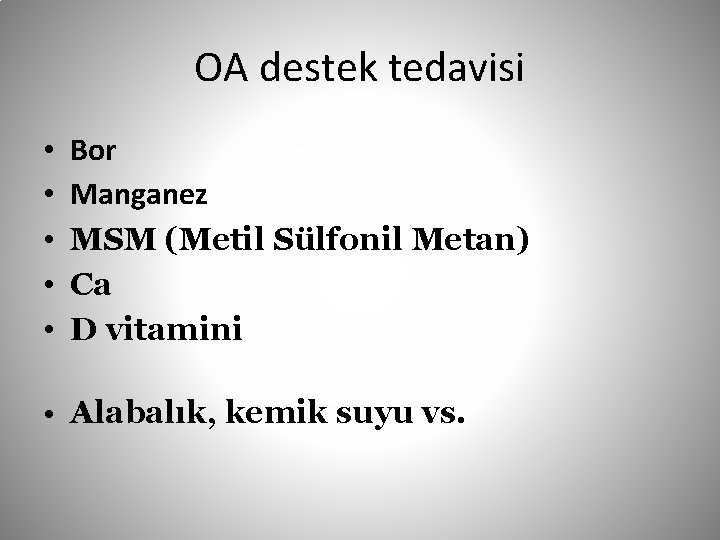 OA destek tedavisi

• Bor
• Manganez
• MSM (Metil Sülfonil Metan)
• Ca
• D vitamini

• Alabalık, kemik suyu vs.